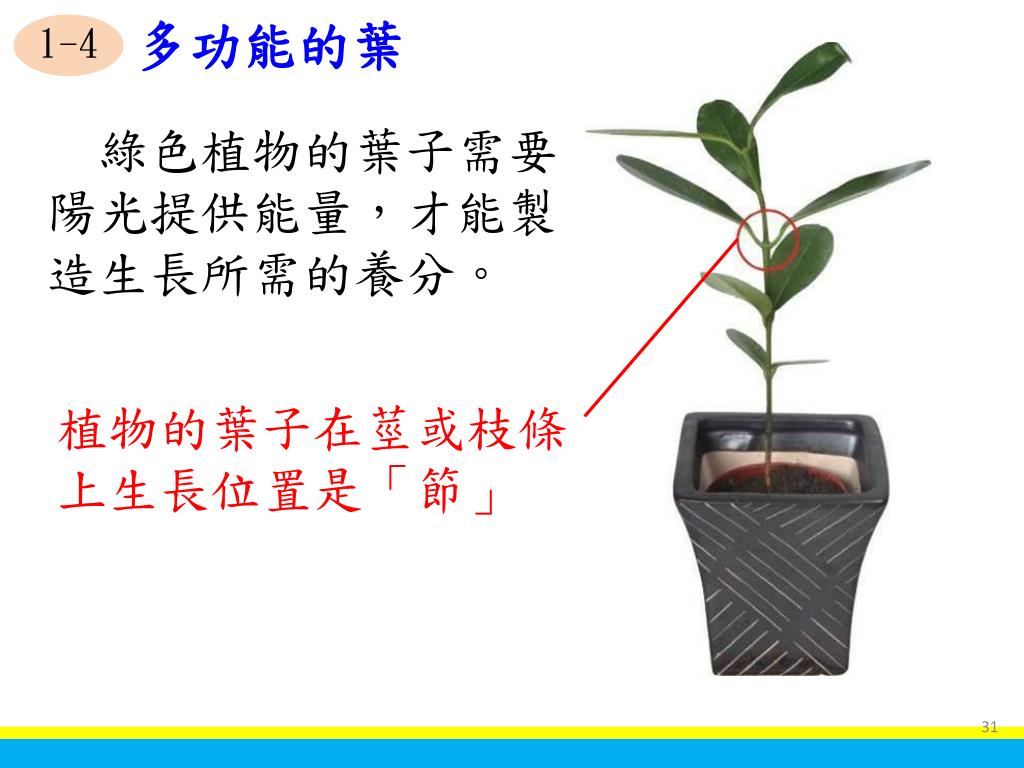 1-4 多功能的葉

綠色植物的葉子需要陽光提供能量，才能製造生長所需的養分。

植物的葉子在莖或枝條上生長位置是「節」

31